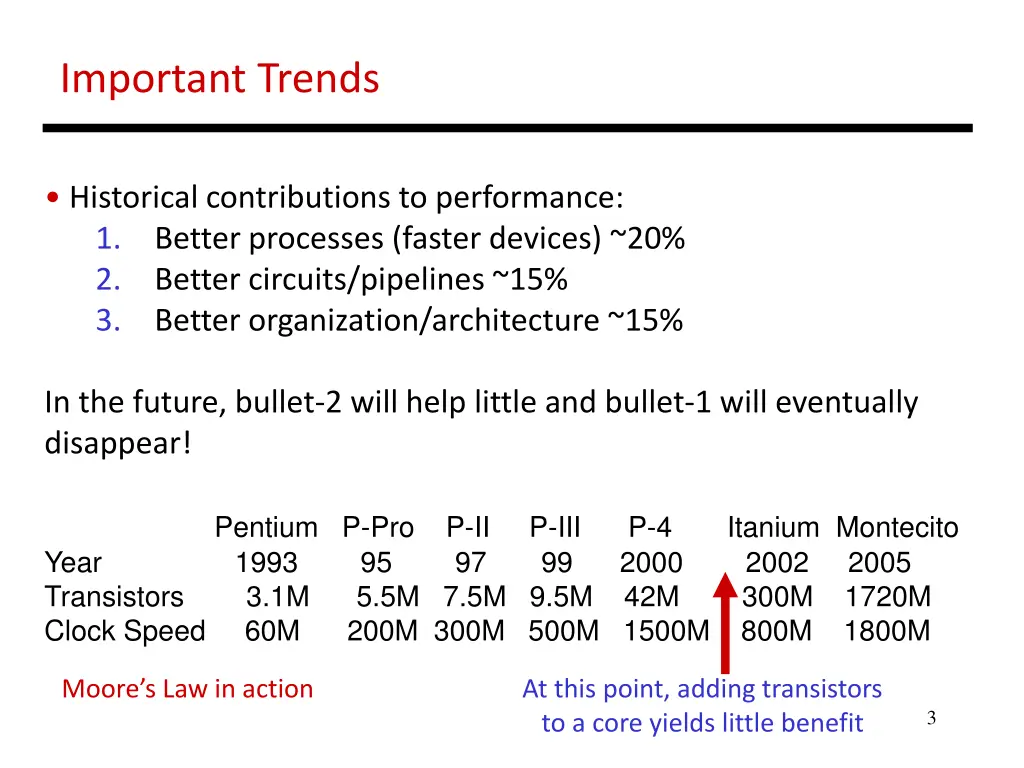 Important Trends

• Historical contributions to performance:
1. Better processes (faster devices) ~20%
2. Better circuits/pipelines ~15%
3. Better organization/architecture ~15%

In the future, bullet-2 will help little and bullet-1 will eventually disappear!

| | Pentium | P-Pro | P-II | P-III | P-4 | Itanium | Montecito |
|---|---|---|---|---|---|---|---|
| Year | 1993 | 95 | 97 | 99 | 2000 | 2002 | 2005 |
| Transistors | 3.1M | 5.5M | 7.5M | 9.5M | 42M | 300M | 1720M |
| Clock Speed | 60M | 200M | 300M | 500M | 1500M | 800M | 1800M |

Moore's Law in action

At this point, adding transistors to a core yields little benefit

3